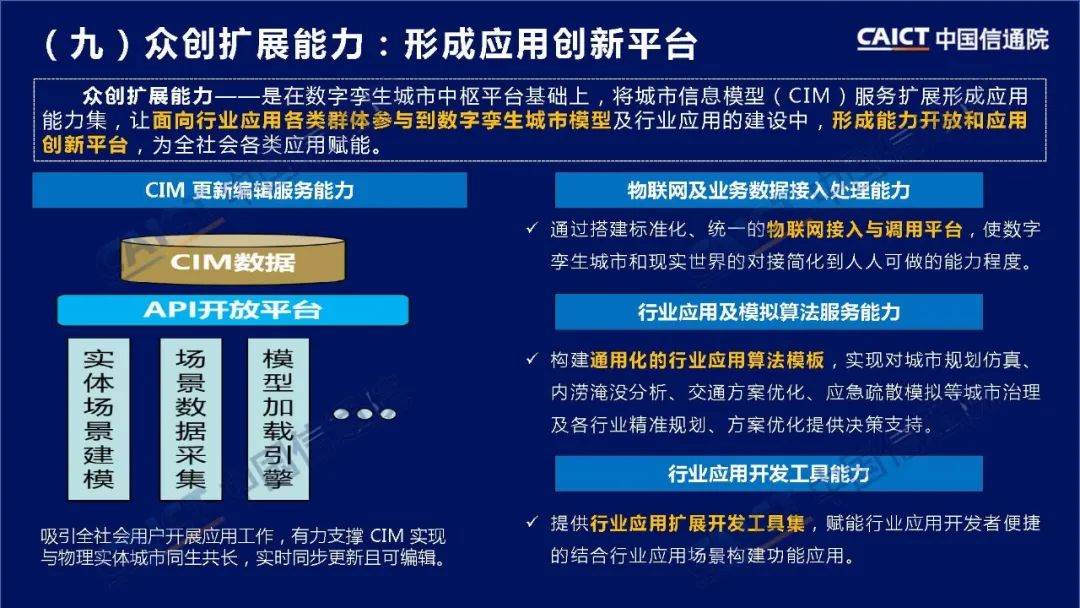 （九）众创扩展能力：形成应用创新平台

CAICT 中国信通院

众创扩展能力——是在数字孪生城市中枢平台基础上，将城市信息模型（CIM）服务扩展形成应用能力集，让面向行业应用各类群体参与到数字孪生城市模型及行业应用的建设中，形成能力开放和应用创新平台，为全社会各类应用赋能。

CIM 更新编辑服务能力

CIM数据

API开放平台

实体场景建模

场景数据采集

模型加载引擎

吸引全社会用户开展应用工作，有力支撑 CIM 实现与物理实体城市同生共长，实时同步更新且可编辑。

物联网及业务数据接入处理能力

✓ 通过搭建标准化、统一的物联网接入与调用平台，使数字孪生城市和现实世界的对接简化到人人可做的能力程度。

行业应用及模拟算法服务能力

✓ 构建通用化的行业应用算法模板，实现对城市规划仿真、内涝淹没分析、交通方案优化、应急疏散模拟等城市治理及各行业精准规划、方案优化提供决策支持。

行业应用开发工具能力

✓ 提供行业应用扩展开发工具集，赋能行业应用开发者便捷的结合行业应用场景构建功能应用。